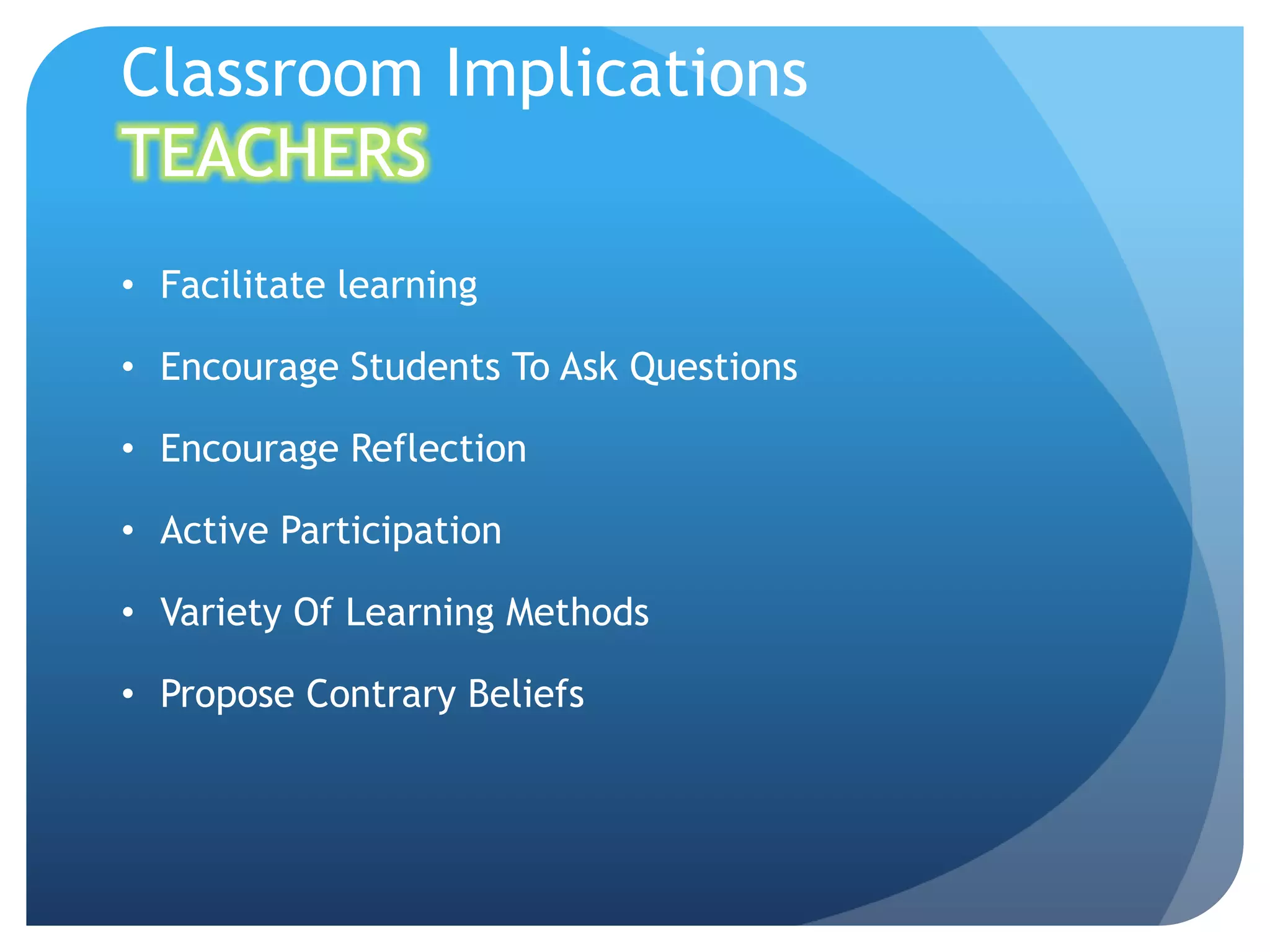 Classroom Implications
TEACHERS

• Facilitate learning
• Encourage Students To Ask Questions
• Encourage Reflection
• Active Participation
• Variety Of Learning Methods
• Propose Contrary Beliefs